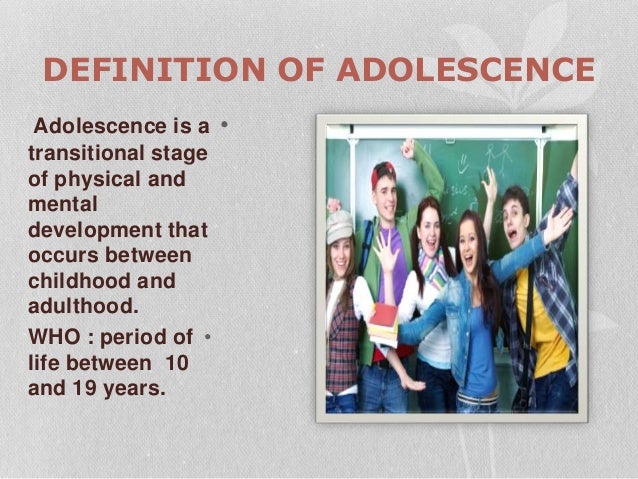 DEFINITION OF ADOLESCENCE

Adolescence is a transitional stage of physical and mental development that occurs between childhood and adulthood. •

WHO : period of life between 10 and 19 years. •